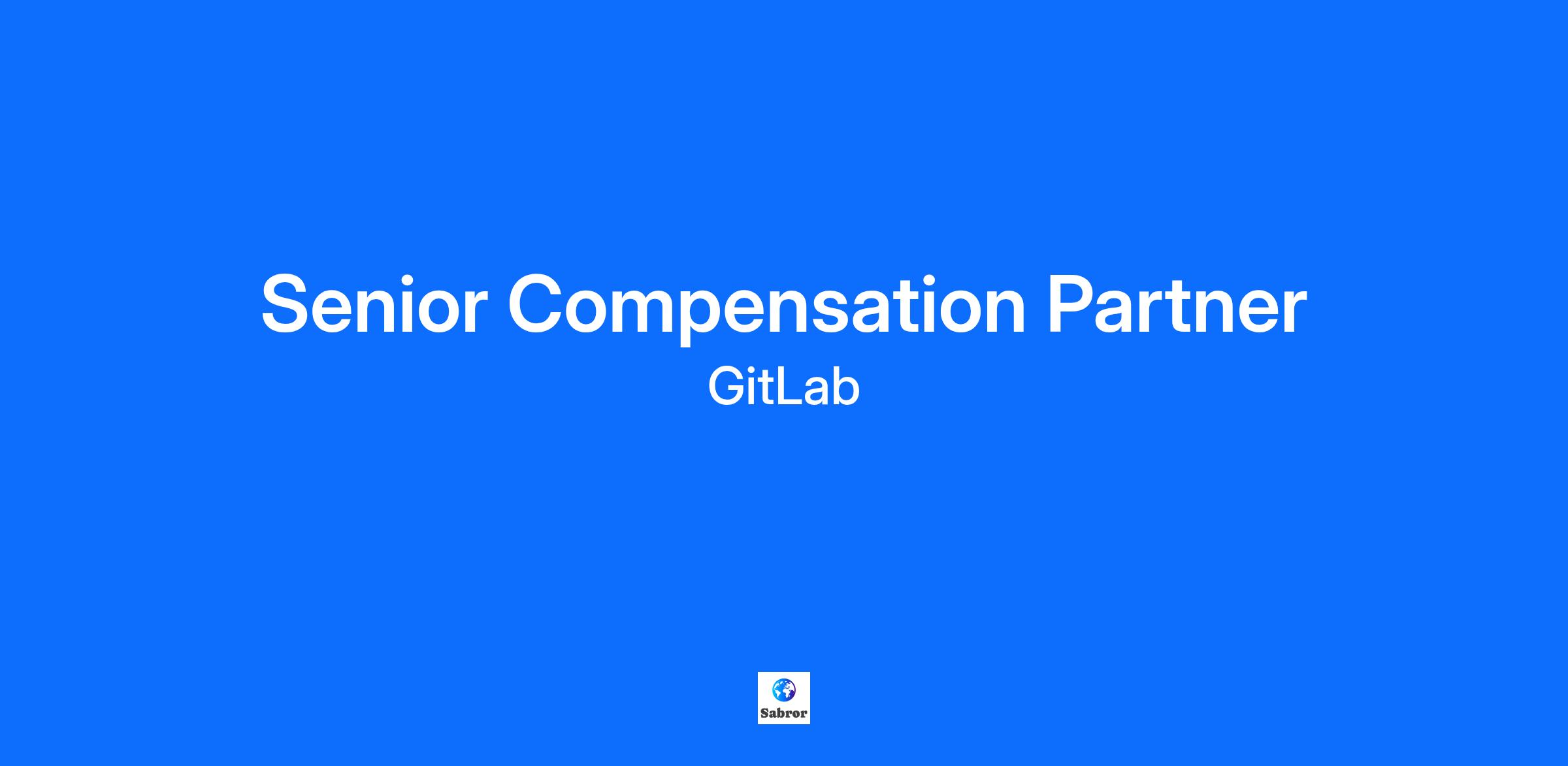 Senior Compensation Partner

GitLab

Sabror